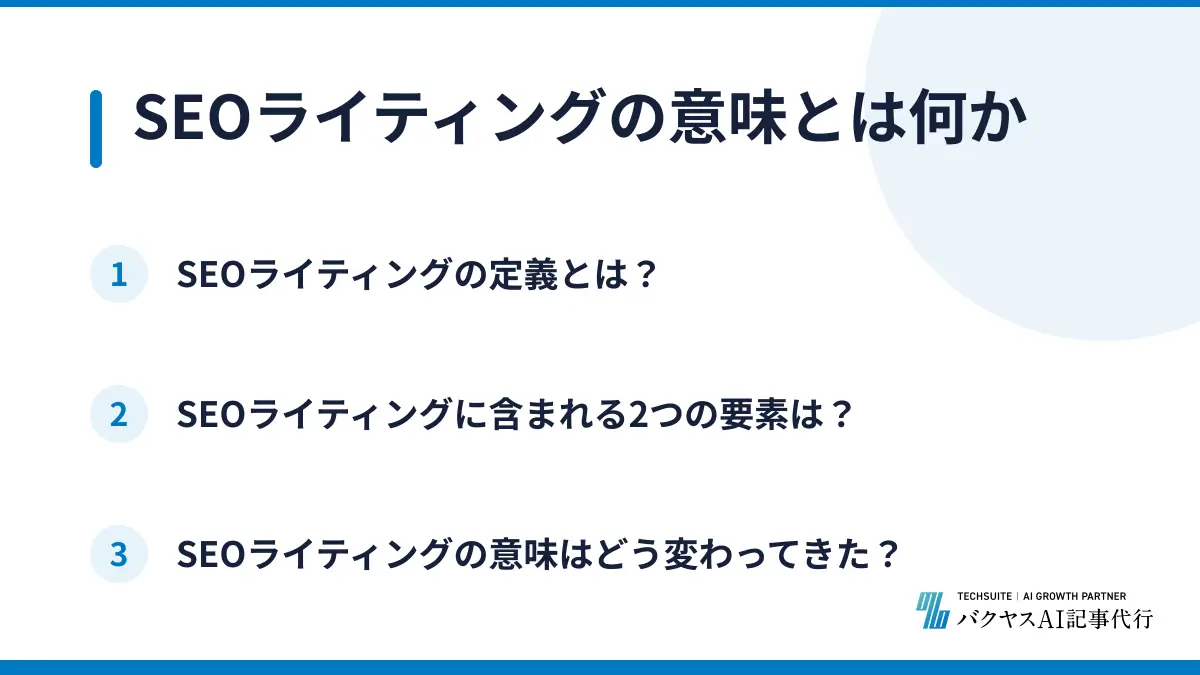 SEOライティングの意味とは何か

1 SEOライティングの定義とは？

2 SEOライティングに含まれる2つの要素は？

3 SEOライティングの意味はどう変わってきた？

TECHSUITE | AI GROWTH PARTNER
バクヤスAI記事代行